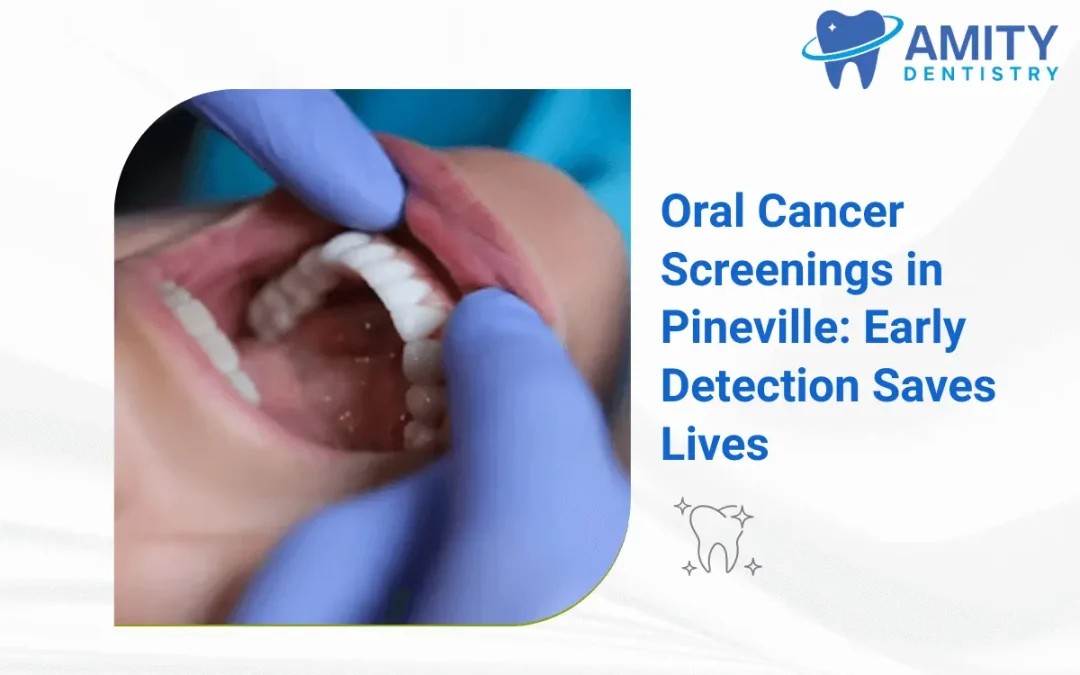 AMITY
DENTISTRY

Oral Cancer Screenings in Pineville: Early Detection Saves Lives